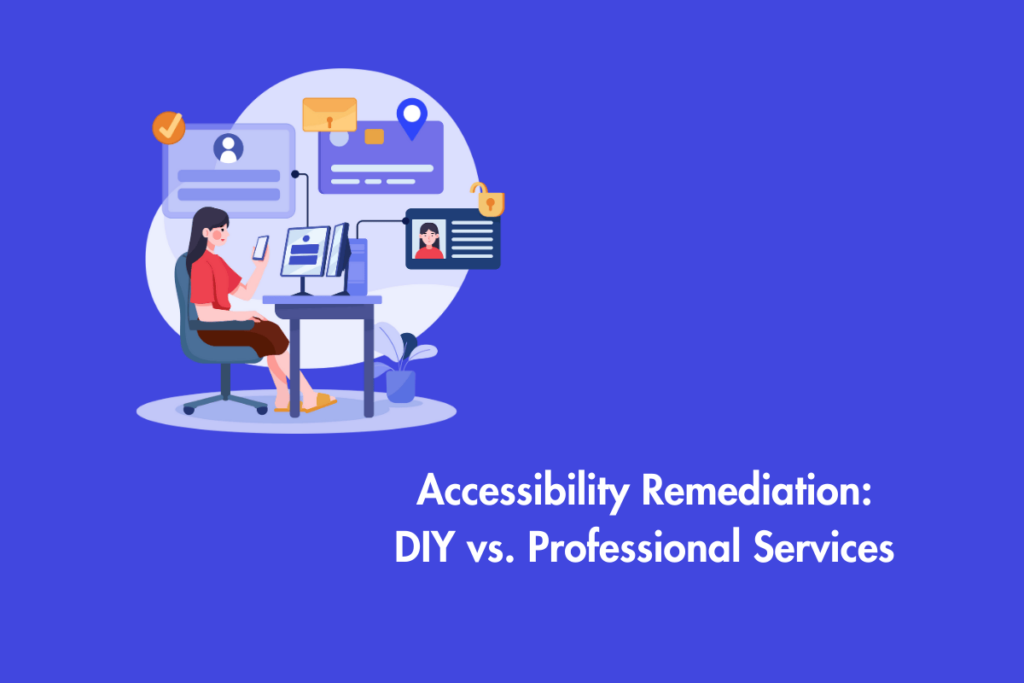 Accessibility Remediation:
DIY vs. Professional Services